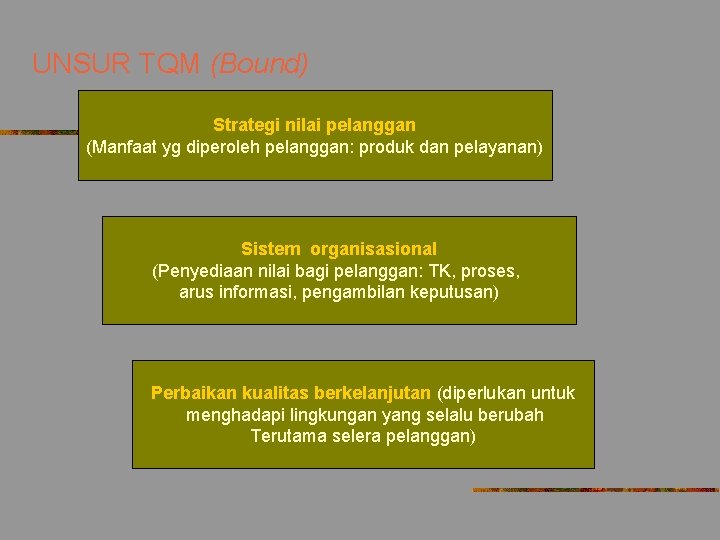 UNSUR TQM (Bound)

Strategi nilai pelanggan
(Manfaat yg diperoleh pelanggan: produk dan pelayanan)

Sistem organisasional
(Penyediaan nilai bagi pelanggan: TK, proses, arus informasi, pengambilan keputusan)

Perbaikan kualitas berkelanjutan (diperlukan untuk menghadapi lingkungan yang selalu berubah Terutama selera pelanggan)